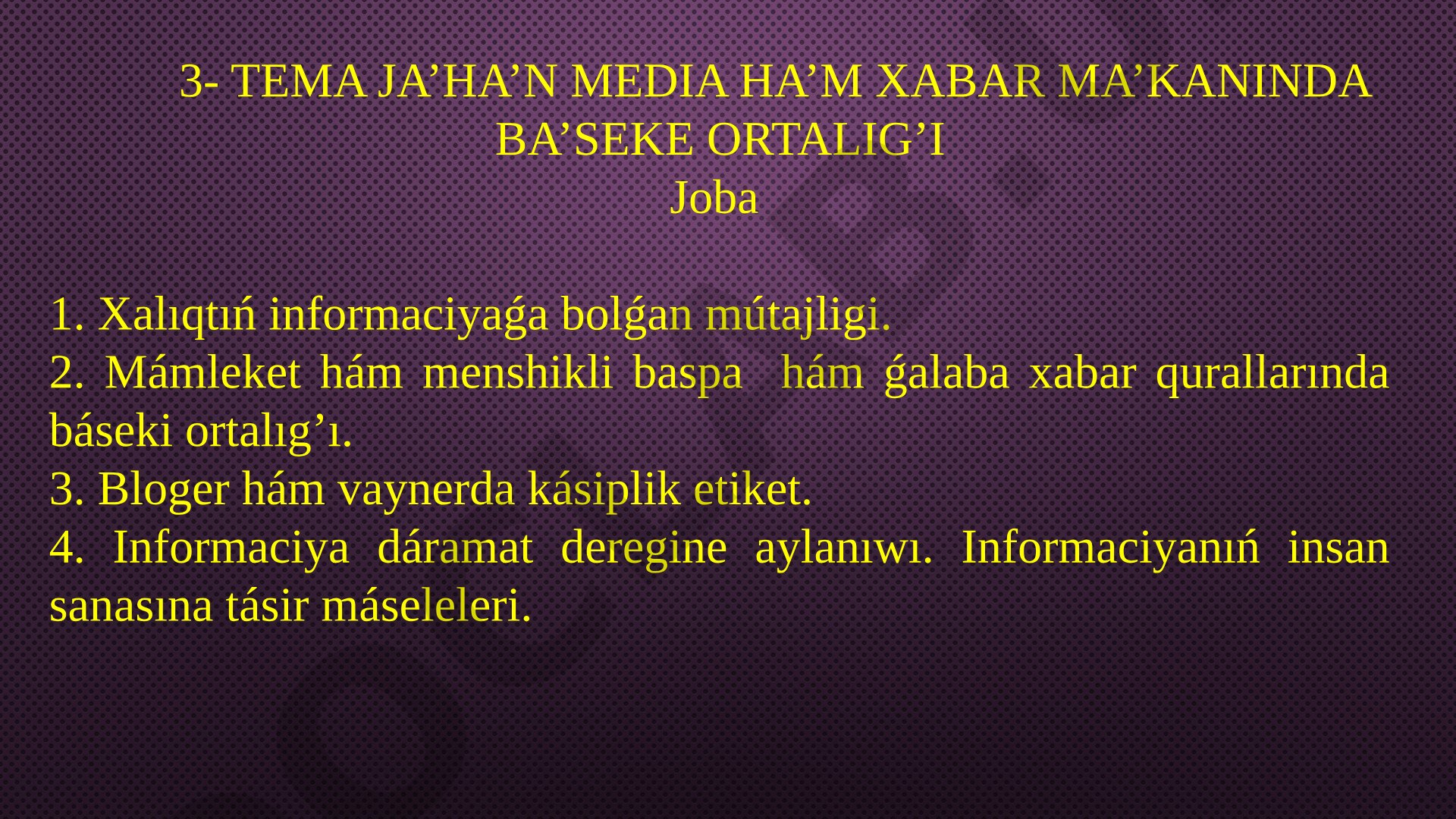 3- TEMA JA’HA’N MEDIA HA’M XABAR MA’KANINDA BA’SEKE ORTALIG’I
Joba

1. Xalıqtıń informaciyaǵa bolǵan mútajligi.
2. Mámleket hám menshikli baspa hám ǵalaba xabar qurallarında báseki ortalıg’ı.
3. Bloger hám vaynerda kásiplik etiket.
4. Informaciya dáramat deregine aylanıwı. Informaciyanıń insan sanasına tásir máseleleri.